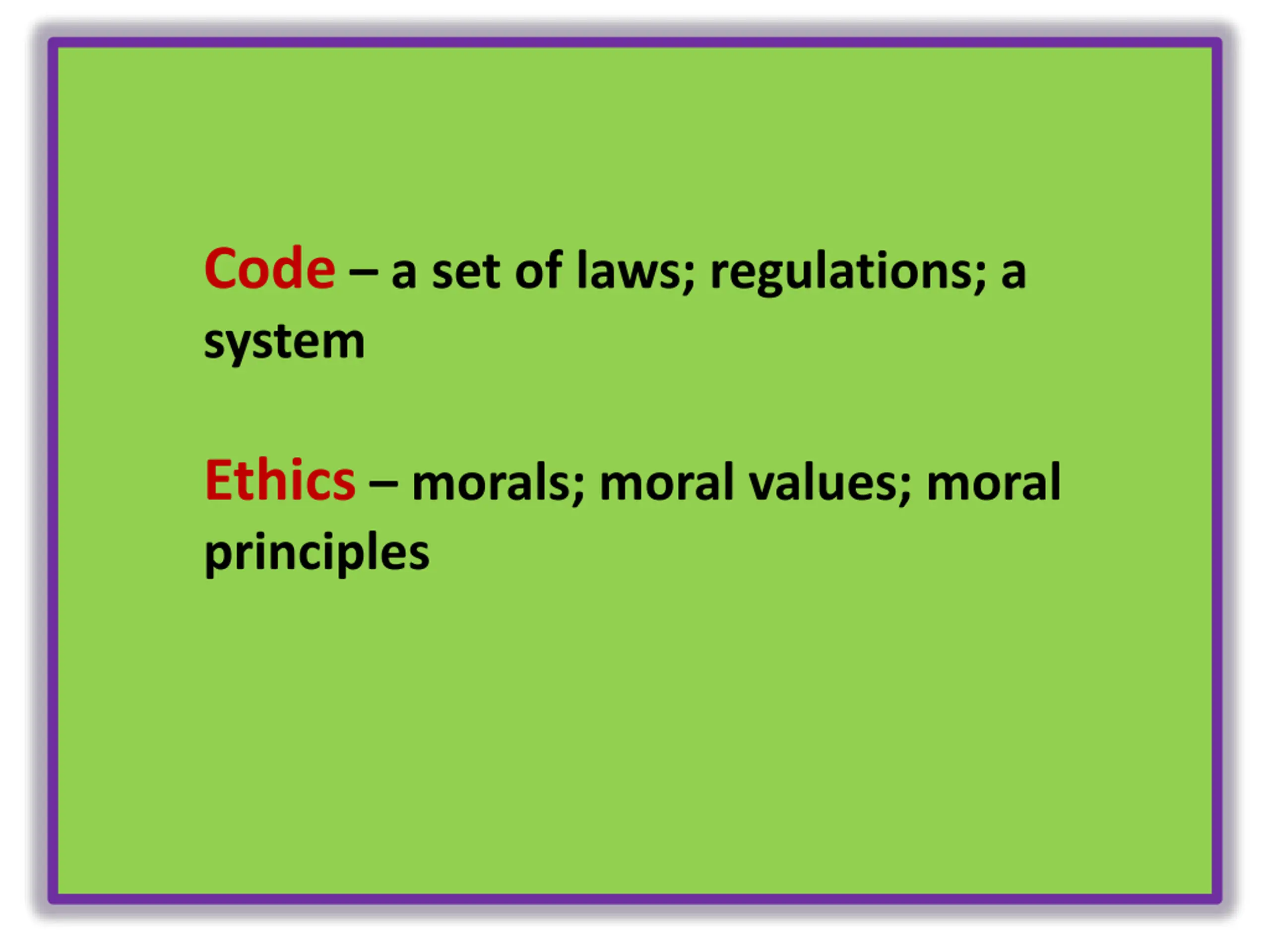 Code – a set of laws; regulations; a system

Ethics – morals; moral values; moral principles